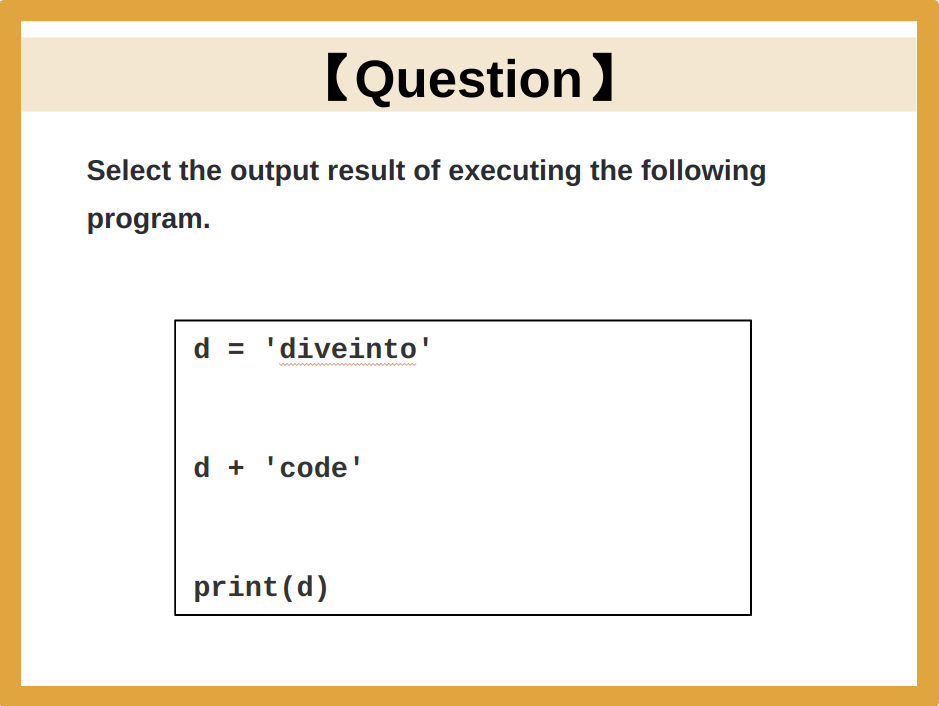 【Question】

Select the output result of executing the following program.

d = 'diveinto'

d + 'code'

print(d)